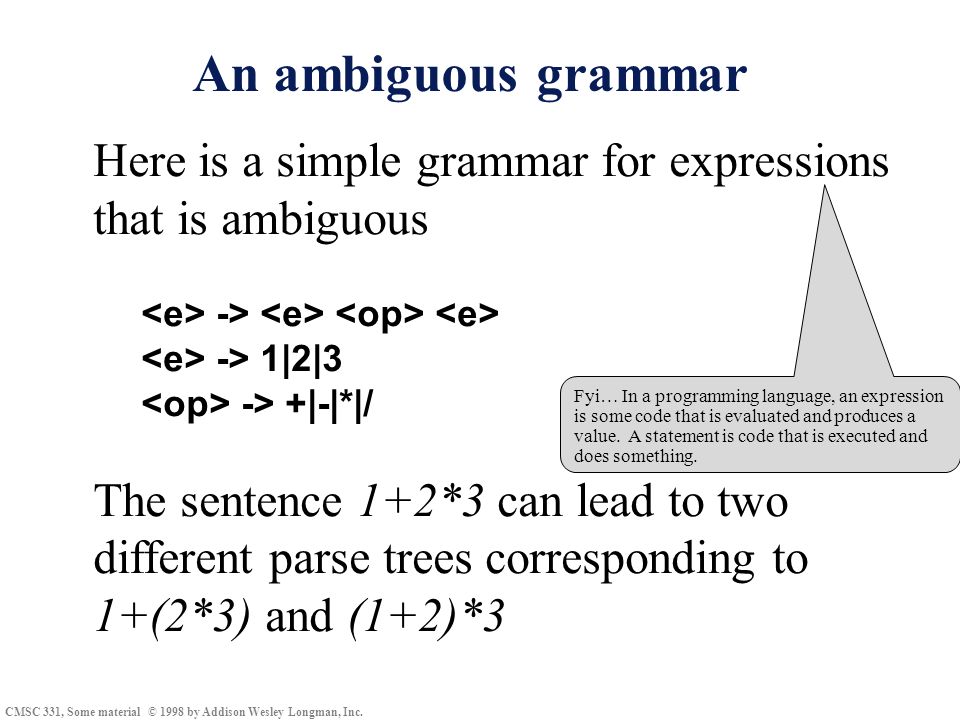 An ambiguous grammar

Here is a simple grammar for expressions that is ambiguous

<e> -> <e> <op> <e>
<e> -> 1|2|3
<op> -> +|-|*|/

Fyi… In a programming language, an expression is some code that is evaluated and produces a value. A statement is code that is executed and does something.

The sentence 1+2*3 can lead to two different parse trees corresponding to 1+(2*3) and (1+2)*3

CMSC 331, Some material © 1998 by Addison Wesley Longman, Inc.